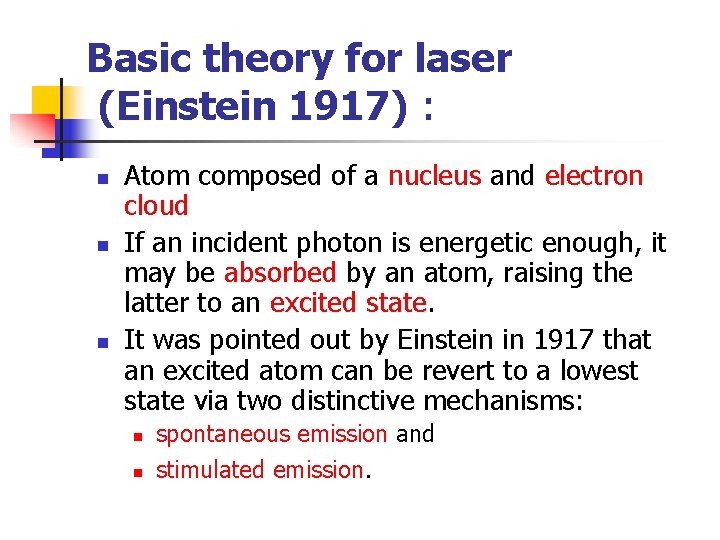 Basic theory for laser (Einstein 1917) :

- Atom composed of a nucleus and electron cloud
- If an incident photon is energetic enough, it may be absorbed by an atom, raising the latter to an excited state.
- It was pointed out by Einstein in 1917 that an excited atom can be revert to a lowest state via two distinctive mechanisms:
  - spontaneous emission and
  - stimulated emission.